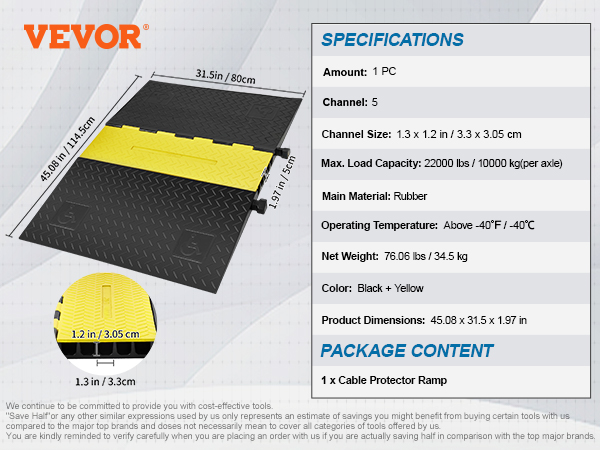 VEVOR®

31.5in / 80cm

45.08 in / 114.5cm

1.97 in / 5cm

1.2 in / 3.05 cm

1.3 in / 3.3cm

SPECIFICATIONS

Amount: 1 PC

Channel: 5

Channel Size: 1.3 x 1.2 in / 3.3 x 3.05 cm

Max. Load Capacity: 22000 lbs / 10000 kg(per axle)

Main Material: Rubber

Operating Temperature: Above -40℉ / -40℃

Net Weight: 76.06 lbs / 34.5 kg

Color: Black + Yellow

Product Dimensions: 45.08 x 31.5 x 1.97 in

PACKAGE CONTENT

1 x Cable Protector Ramp

We continue to be committed to provide you with cost-effective tools.
"Save Half"or any other similar expressions used by us only represents an estimate of savings you might benefit from buying certain tools with us compared to the major top brands and doses not necessarily mean to cover all categories of tools offered by us.
You are kindly reminded to verify carefully when you are placing an order with us if you are actually saving half in comparison with the top major brands.